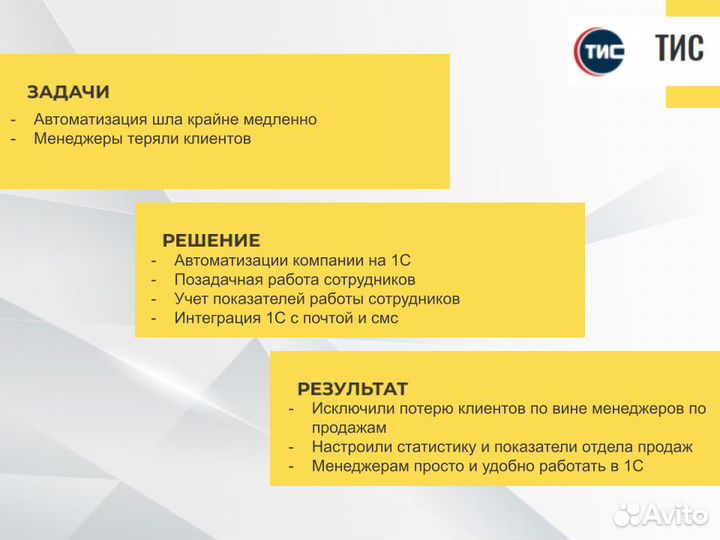 ТИС ТИС

ЗАДАЧИ
- Автоматизация шла крайне медленно
- Менеджеры теряли клиентов

РЕШЕНИЕ
- Автоматизации компании на 1С
- Позадачная работа сотрудников
- Учет показателей работы сотрудников
- Интеграция 1С с почтой и смс

РЕЗУЛЬТАТ
- Исключили потерю клиентов по вине менеджеров по продажам
- Настроили статистику и показатели отдела продаж
- Менеджерам просто и удобно работать в 1С

Avito